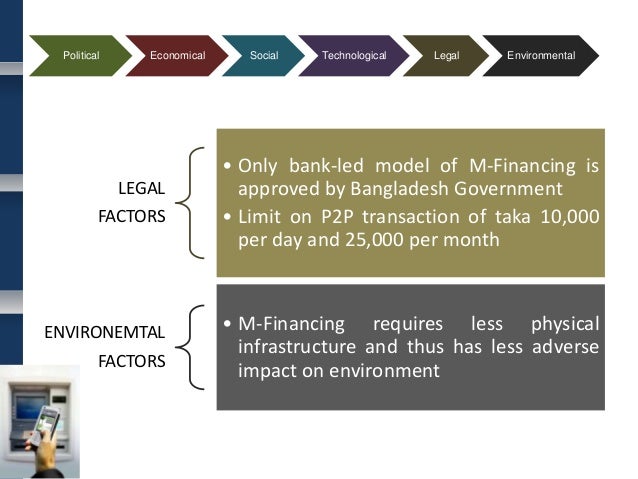 Political Economical Social Technological Legal Environmental

LEGAL FACTORS

• Only bank-led model of M-Financing is approved by Bangladesh Government
• Limit on P2P transaction of taka 10,000 per day and 25,000 per month

ENVIRONEMTAL FACTORS

• M-Financing requires less physical infrastructure and thus has less adverse impact on environment